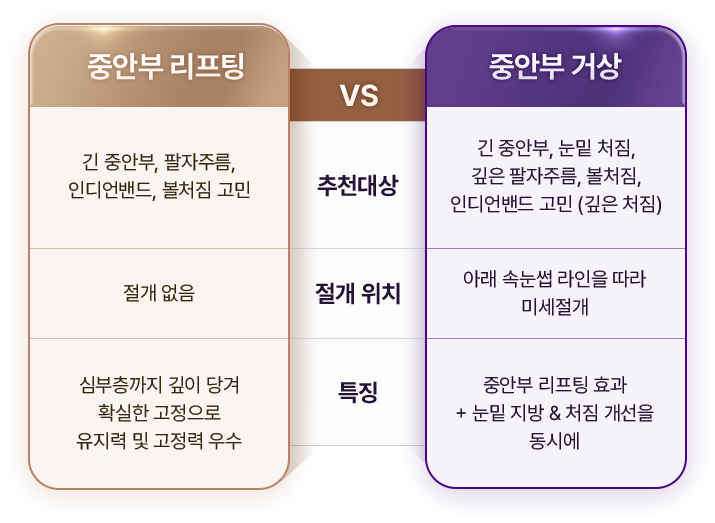 | 중안부 리프팅 | VS | 중안부 거상 |
|---|---|---|
| 긴 중안부, 팔자주름, 인디언밴드, 볼처짐 고민 | 추천대상 | 긴 중안부, 눈밑 처짐, 깊은 팔자주름, 볼처짐, 인디언밴드 고민 (깊은 처짐) |
| 절개 없음 | 절개 위치 | 아래 속눈썹 라인을 따라 미세절개 |
| 심부층까지 깊이 당겨 확실한 고정으로 유지력 및 고정력 우수 | 특징 | 중안부 리프팅 효과 + 눈밑 지방 & 처짐 개선을 동시에 |